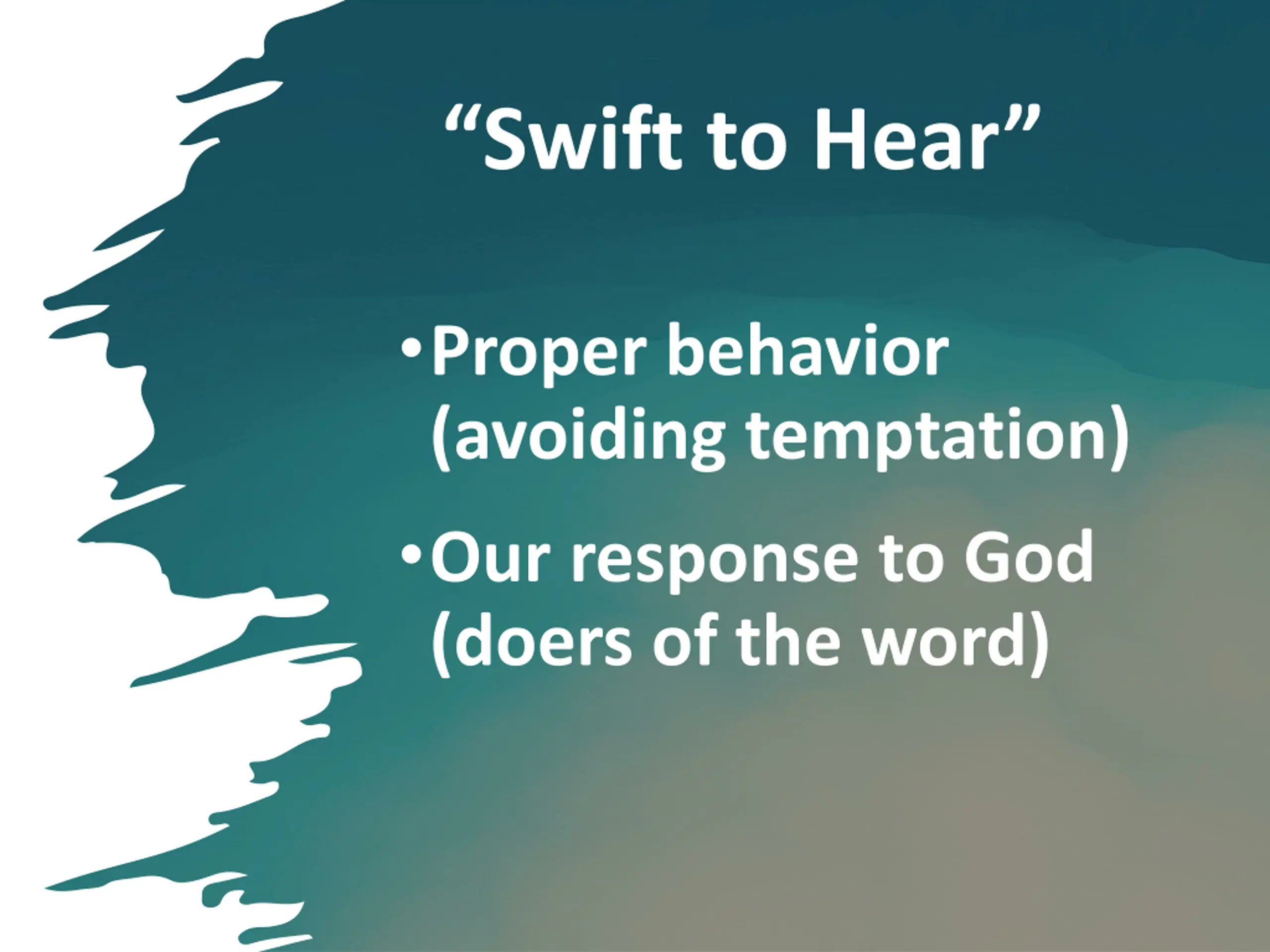 “Swift to Hear”

• Proper behavior (avoiding temptation)

• Our response to God (doers of the word)